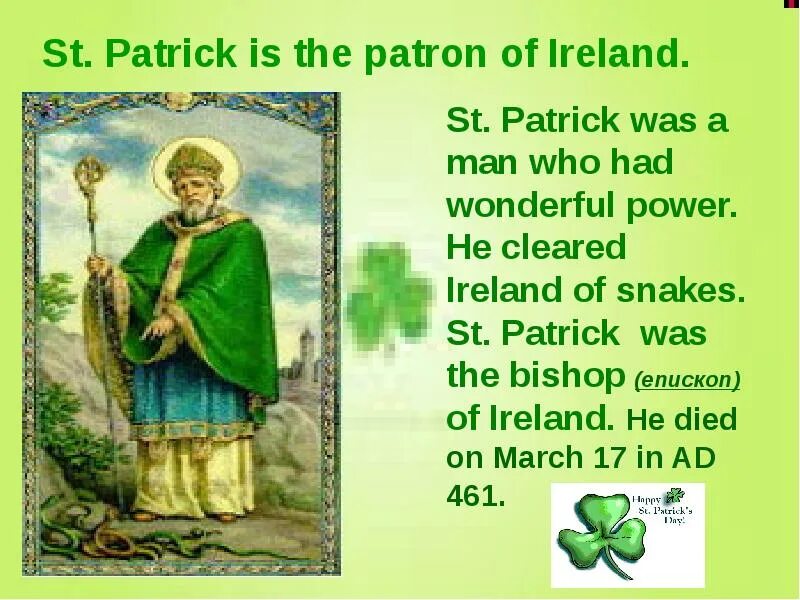 St. Patrick is the patron of Ireland.

St. Patrick was a man who had wonderful power. He cleared Ireland of snakes. St. Patrick was the bishop (епископ) of Ireland. He died on March 17 in AD 461.

Happy St. Patrick's Day!